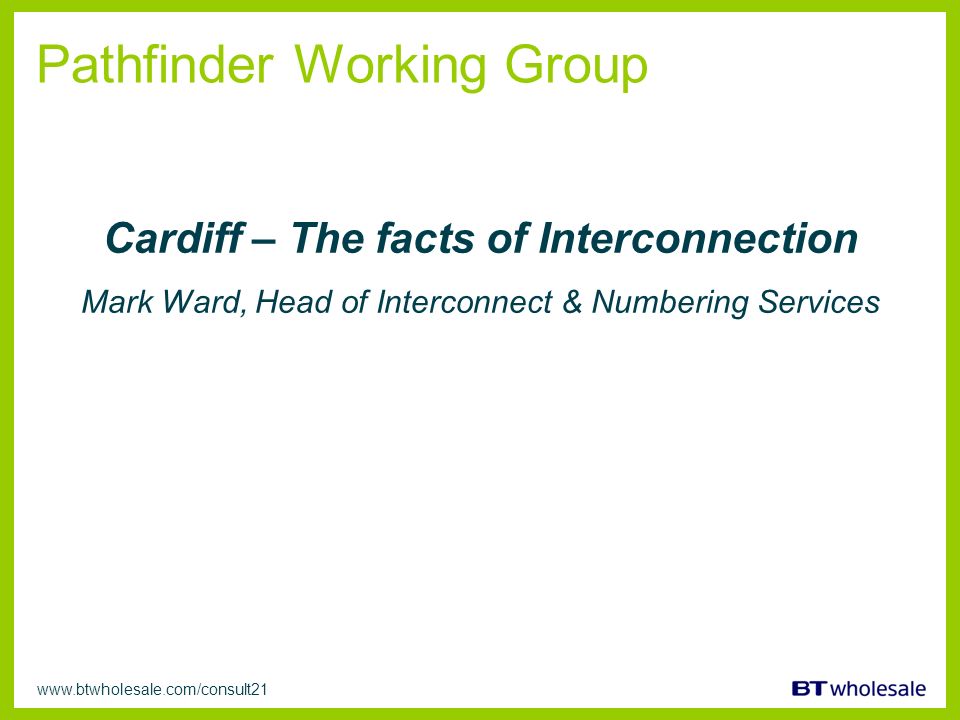 Pathfinder Working Group

Cardiff – The facts of Interconnection

Mark Ward, Head of Interconnect & Numbering Services

www.btwholesale.com/consult21

BT wholesale